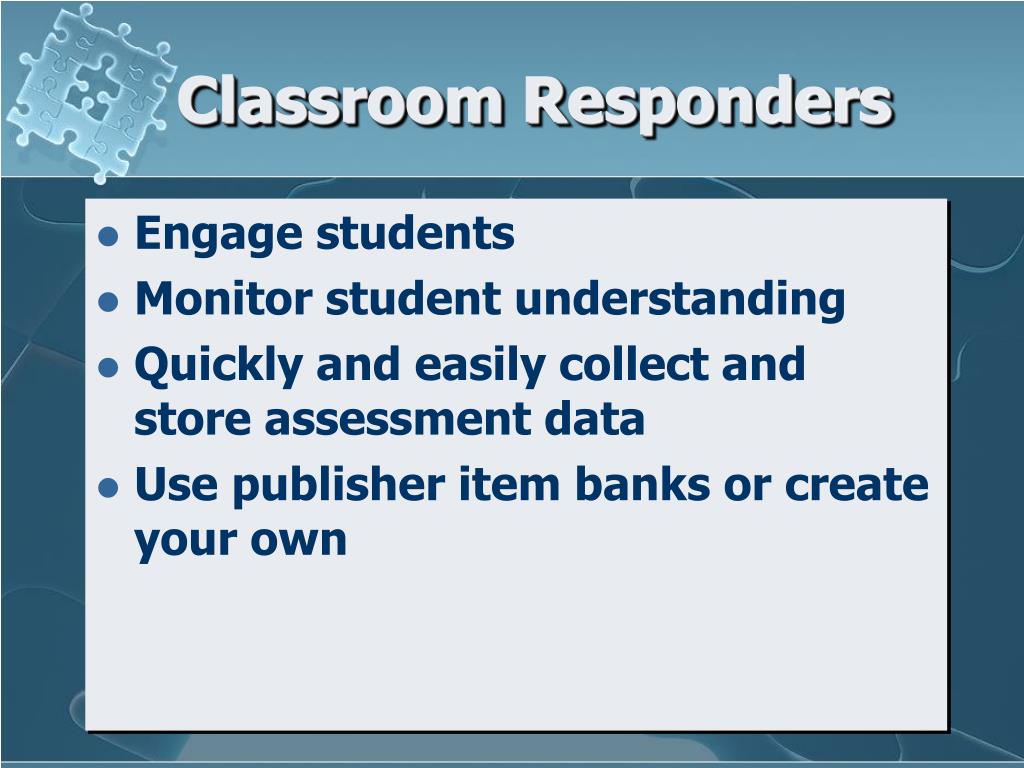 Classroom Responders

- Engage students
- Monitor student understanding
- Quickly and easily collect and store assessment data
- Use publisher item banks or create your own